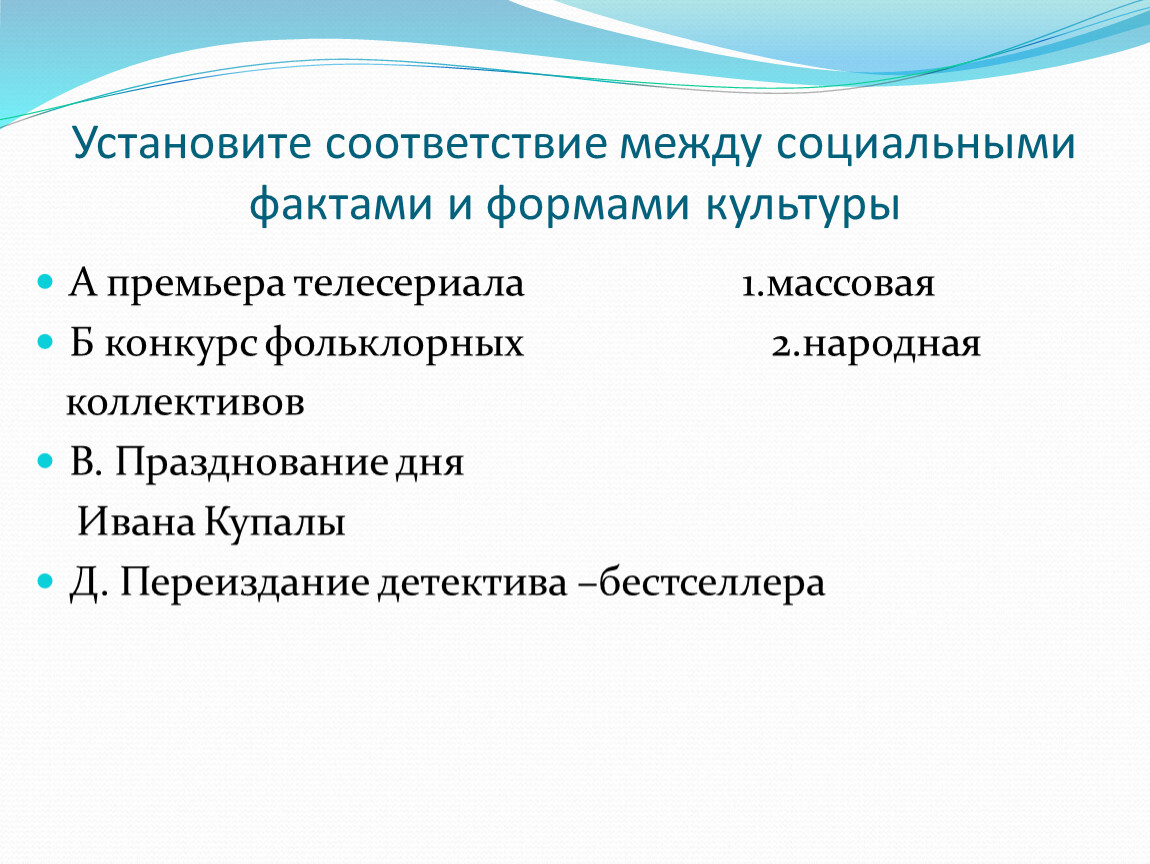 Установите соответствие между социальными фактами и формами культуры

А премьера телесериала 1.массовая

Б конкурс фольклорных 2.народная коллективов

В. Празднование дня Ивана Купалы

Д. Переиздание детектива –бестселлера